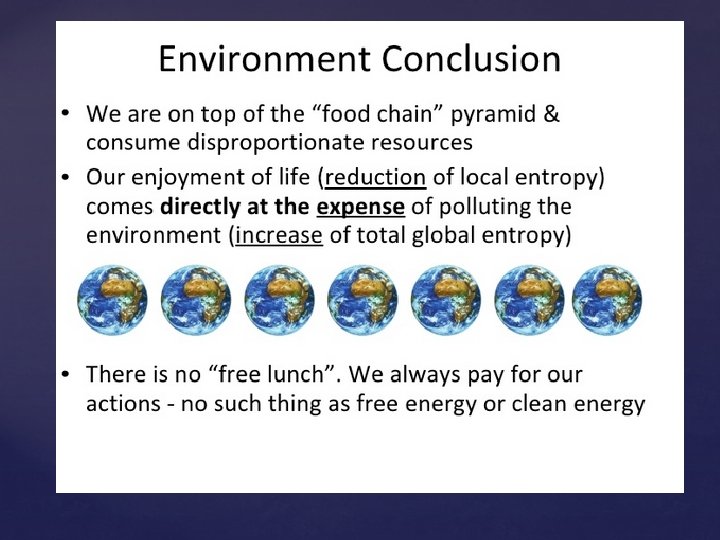 Environment Conclusion

• We are on top of the “food chain” pyramid & consume disproportionate resources

• Our enjoyment of life (reduction of local entropy) comes directly at the expense of polluting the environment (increase of total global entropy)

• There is no “free lunch”. We always pay for our actions - no such thing as free energy or clean energy